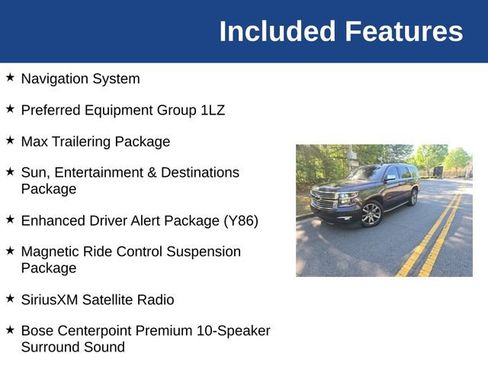 Included Features

★ Navigation System

★ Preferred Equipment Group 1LZ

★ Max Trailering Package

★ Sun, Entertainment & Destinations Package

★ Enhanced Driver Alert Package (Y86)

★ Magnetic Ride Control Suspension Package

★ SiriusXM Satellite Radio

★ Bose Centerpoint Premium 10-Speaker Surround Sound